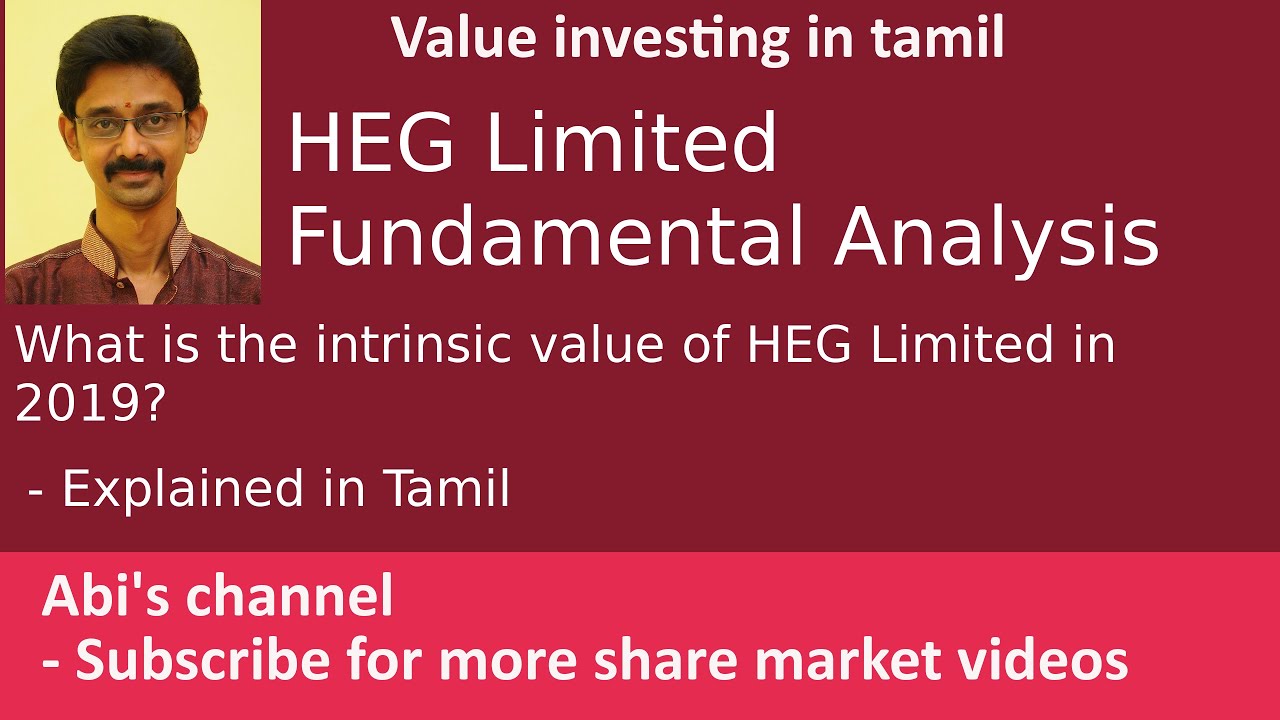 Value investing in tamil

HEG Limited
Fundamental Analysis

What is the intrinsic value of HEG Limited in 2019?

- Explained in Tamil

Abi's channel
- Subscribe for more share market videos